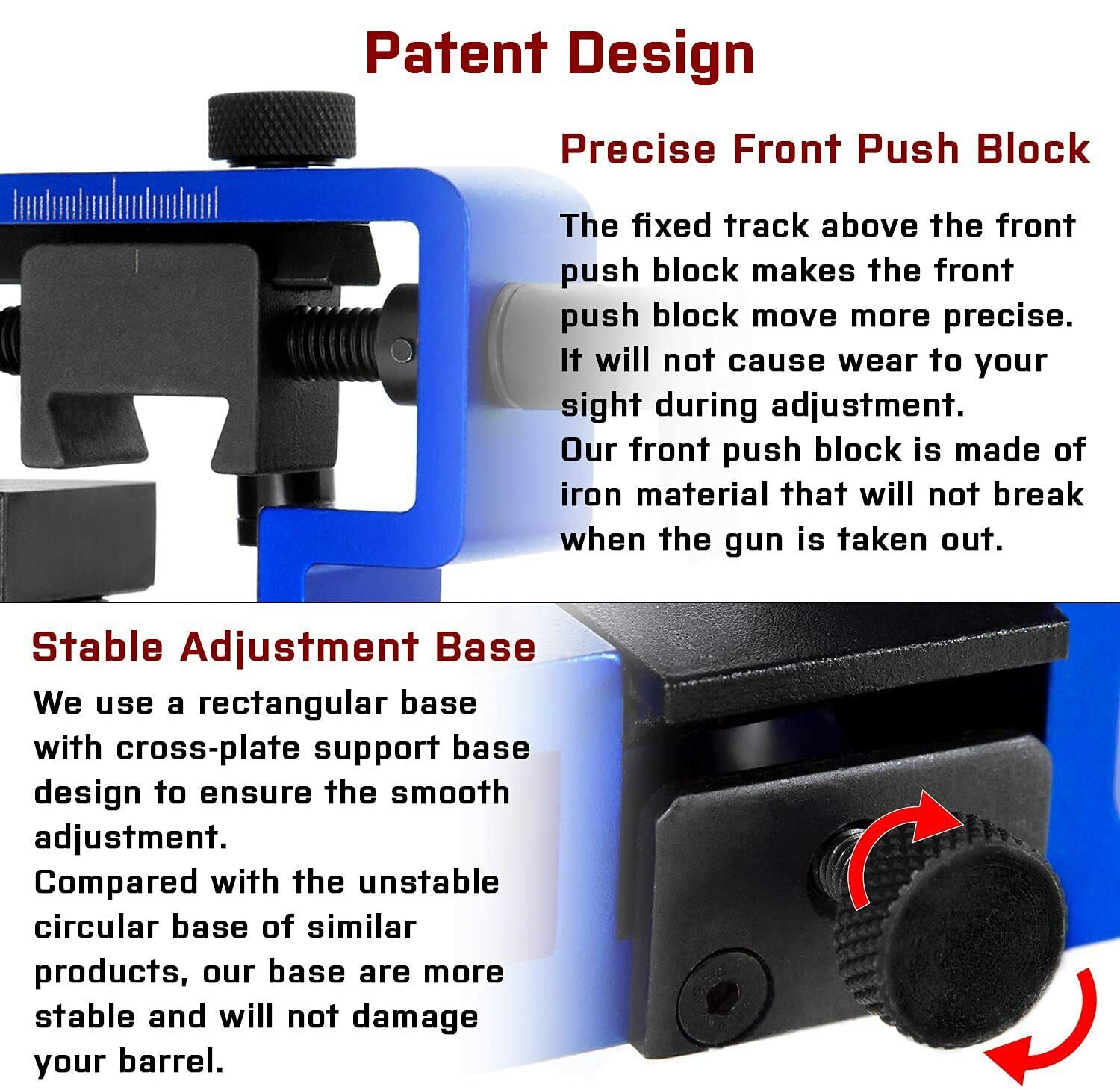 Patent Design

Precise Front Push Block

The fixed track above the front push block makes the front push block move more precise.
It will not cause wear to your sight during adjustment.
Our front push block is made of iron material that will not break when the gun is taken out.

Stable Adjustment Base

We use a rectangular base with cross-plate support base design to ensure the smooth adjustment.
Compared with the unstable circular base of similar products, our base are more stable and will not damage your barrel.